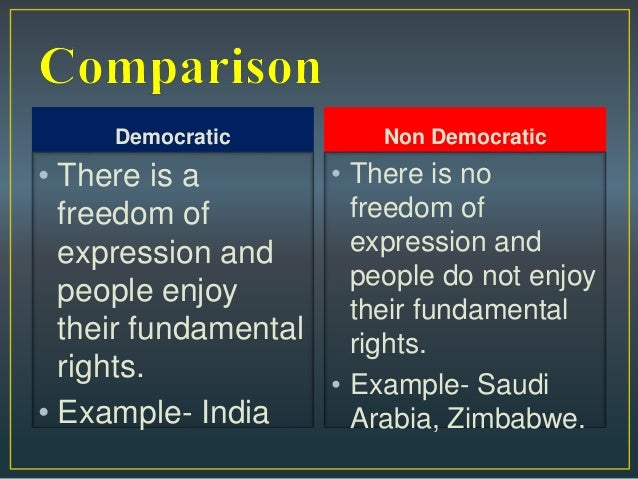 Comparison

| Democratic | Non Democratic |
|---|---|
| • There is a freedom of expression and people enjoy their fundamental rights. • Example- India | • There is no freedom of expression and people do not enjoy their fundamental rights. • Example- Saudi Arabia, Zimbabwe. |